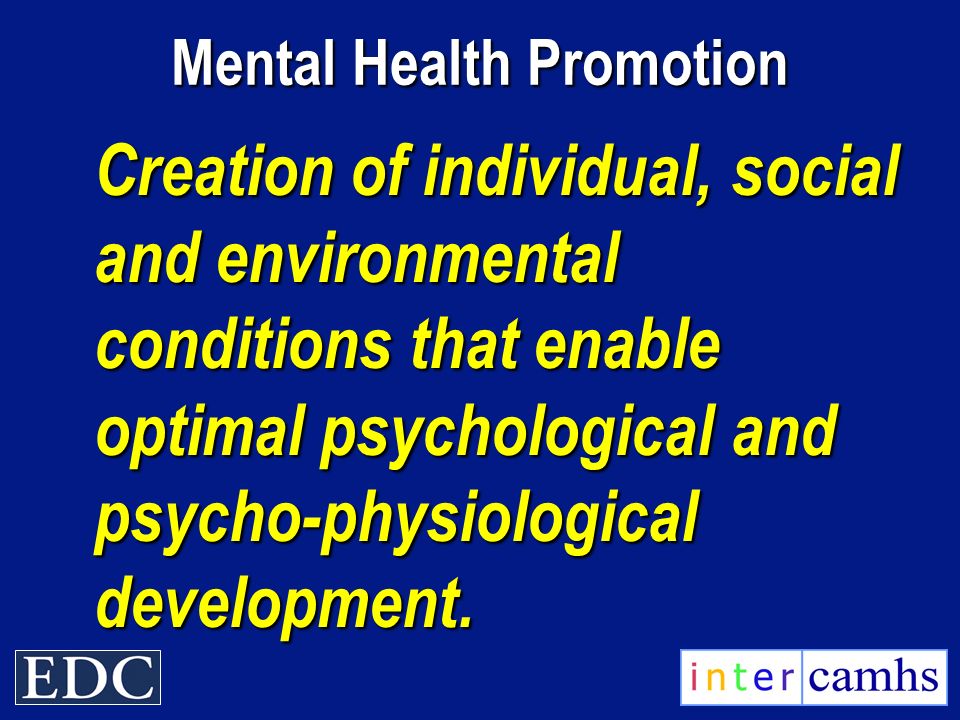 Mental Health Promotion

Creation of individual, social and environmental conditions that enable optimal psychological and psycho-physiological development.

EDC

inter camhs